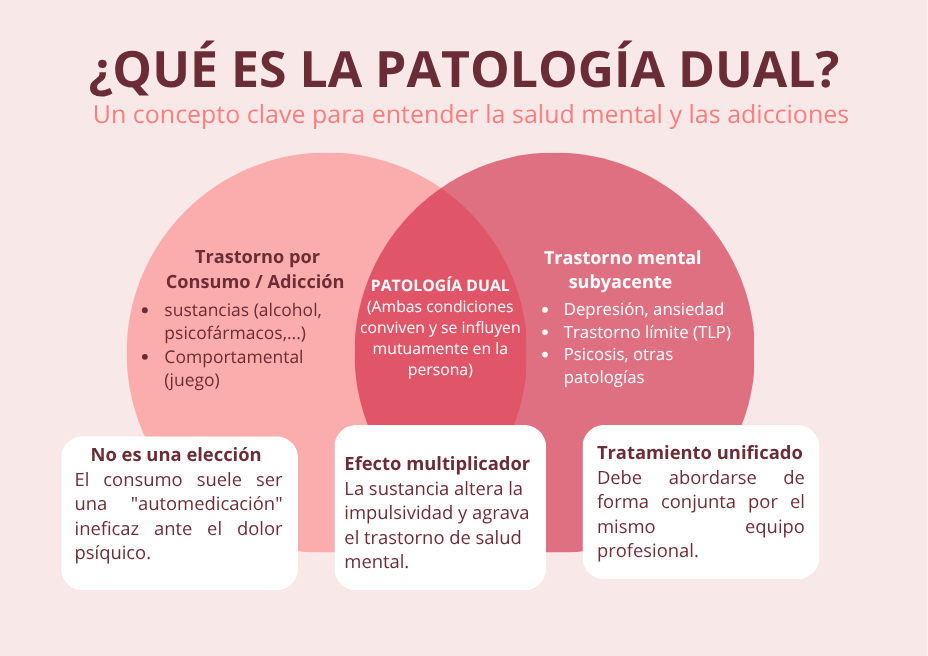 ¿QUÉ ES LA PATOLOGÍA DUAL?

Un concepto clave para entender la salud mental y las adicciones

Trastorno por Consumo / Adicción

- sustancias (alcohol, psicofármacos,...)
- Comportamental (juego)

PATOLOGÍA DUAL
(Ambas condiciones conviven y se influyen mutuamente en la persona)

Trastorno mental subyacente

- Depresión, ansiedad
- Trastorno límite (TLP)
- Psicosis, otras patologías

No es una elección
El consumo suele ser una "automedicación" ineficaz ante el dolor psíquico.

Efecto multiplicador
La sustancia altera la impulsividad y agrava el trastorno de salud mental.

Tratamiento unificado
Debe abordarse de forma conjunta por el mismo equipo profesional.